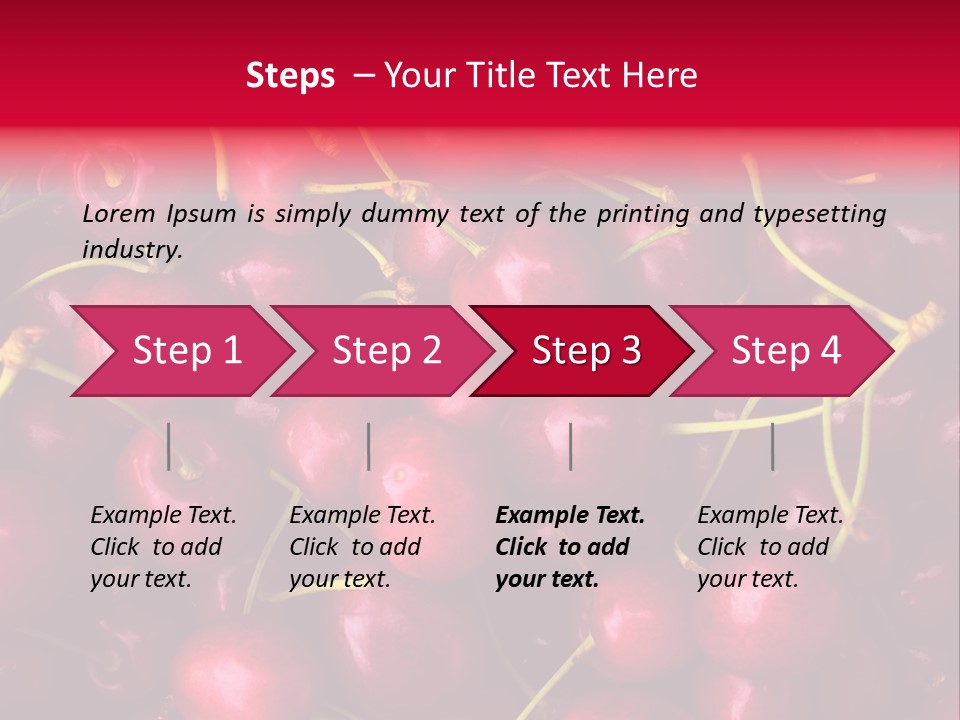 Steps – Your Title Text Here

Lorem Ipsum is simply dummy text of the printing and typesetting industry.

Step 1

Step 2

Step 3

Step 4

Example Text. Click to add your text.

Example Text. Click to add your text.

Example Text. Click to add your text.

Example Text. Click to add your text.